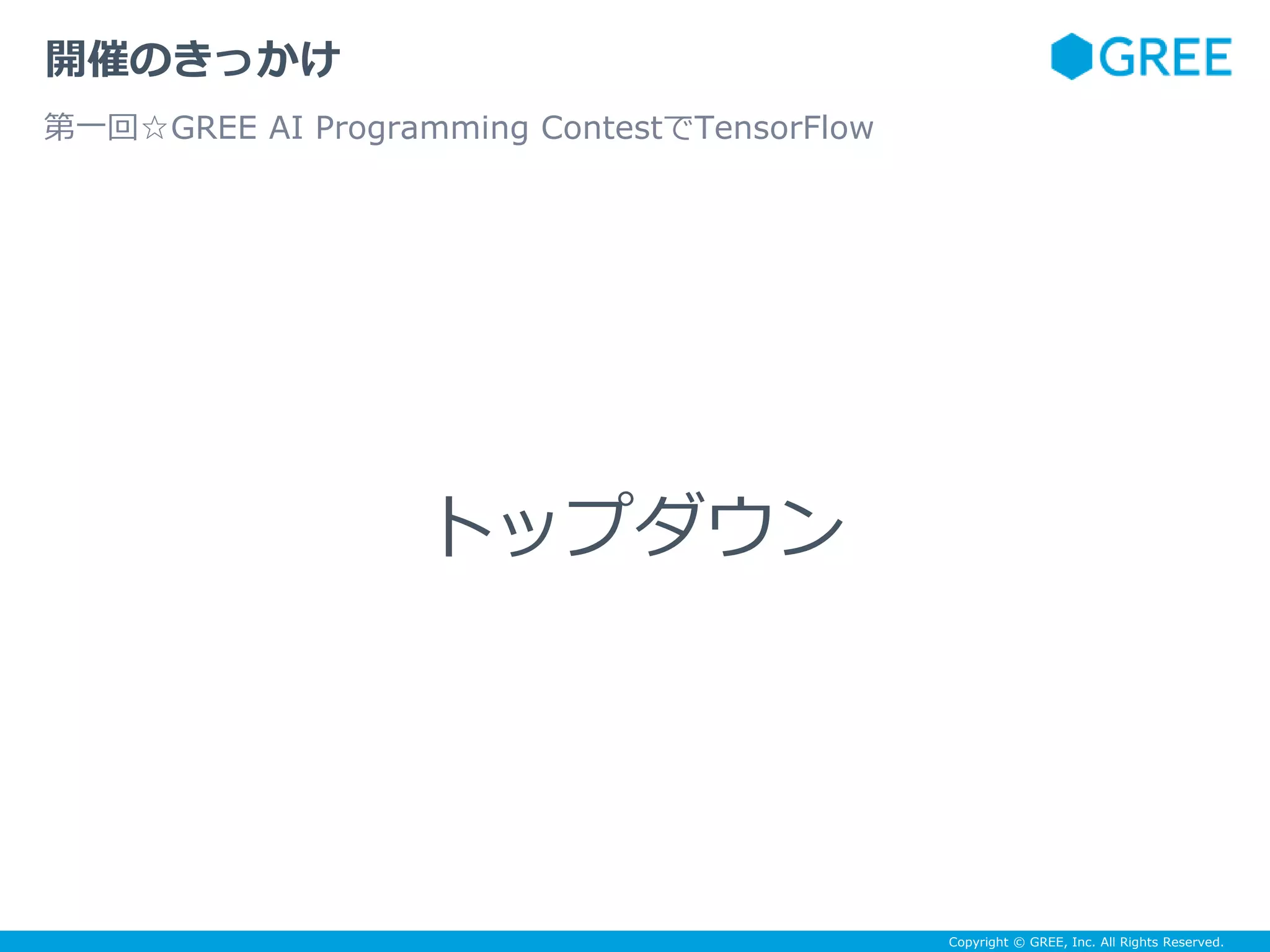 開催のきっかけ

GREE

第一回☆GREE AI Programming ContestでTensorFlow

トップダウン

Copyright © GREE, Inc. All Rights Reserved.